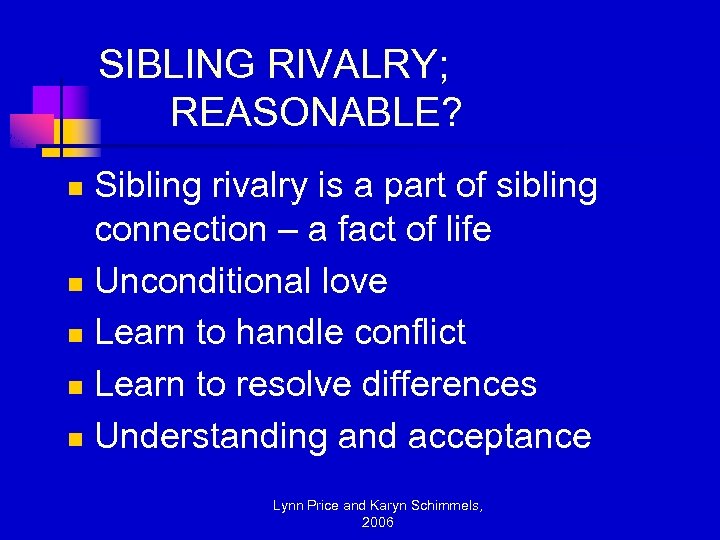 SIBLING RIVALRY;
REASONABLE?

- Sibling rivalry is a part of sibling connection – a fact of life
- Unconditional love
- Learn to handle conflict
- Learn to resolve differences
- Understanding and acceptance

Lynn Price and Karyn Schimmels, 2006